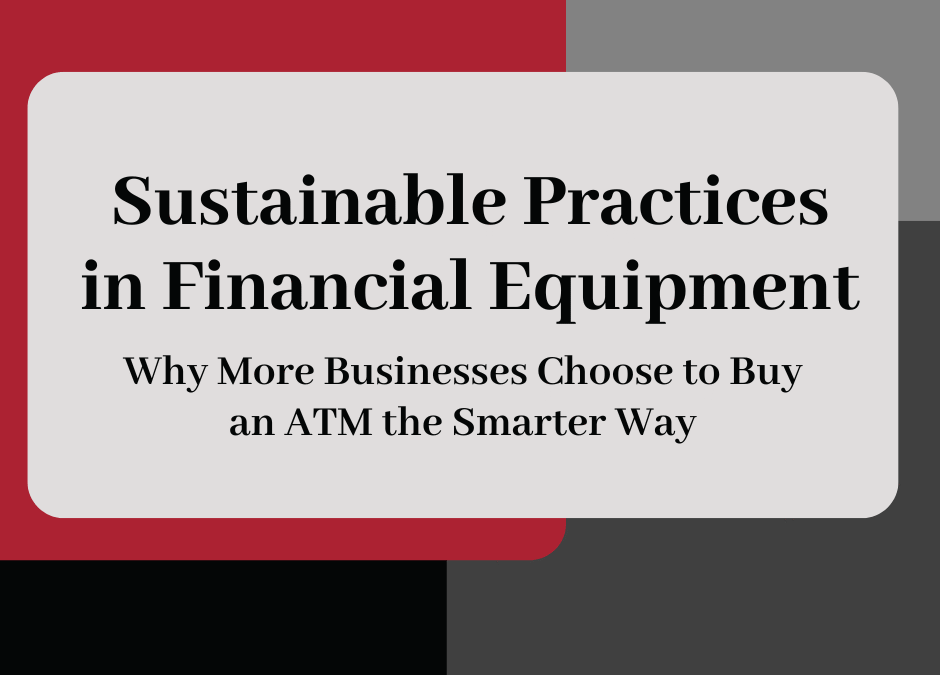 Sustainable Practices in Financial Equipment

Why More Businesses Choose to Buy an ATM the Smarter Way